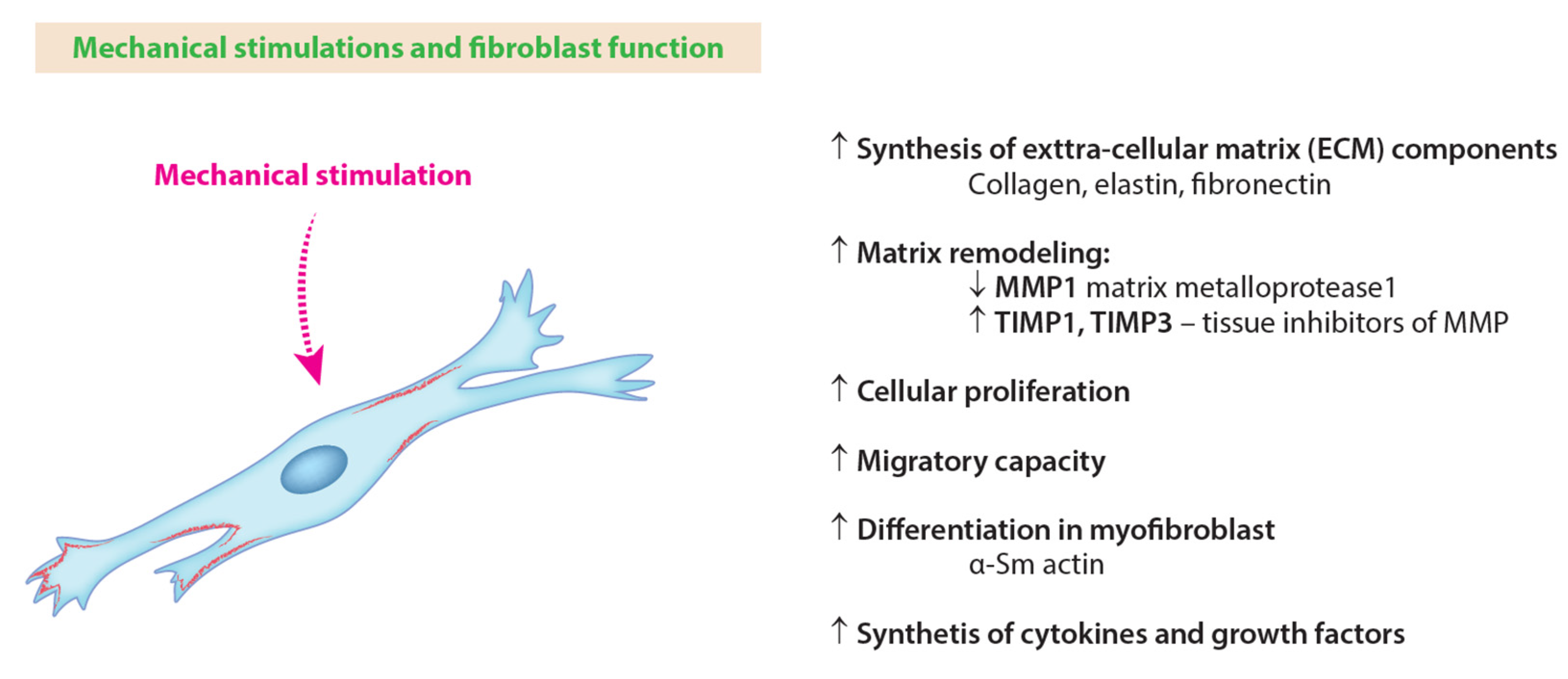 Mechanical stimulations and fibroblast function

Mechanical stimulation

↑ Synthesis of exttra-cellular matrix (ECM) components
Collagen, elastin, fibronectin

↑ Matrix remodeling:
↓ MMP1 matrix metalloprotease1
↑ TIMP1, TIMP3 – tissue inhibitors of MMP

↑ Cellular proliferation

↑ Migratory capacity

↑ Differentiation in myofibroblast
α-Sm actin

↑ Synthetis of cytokines and growth factors